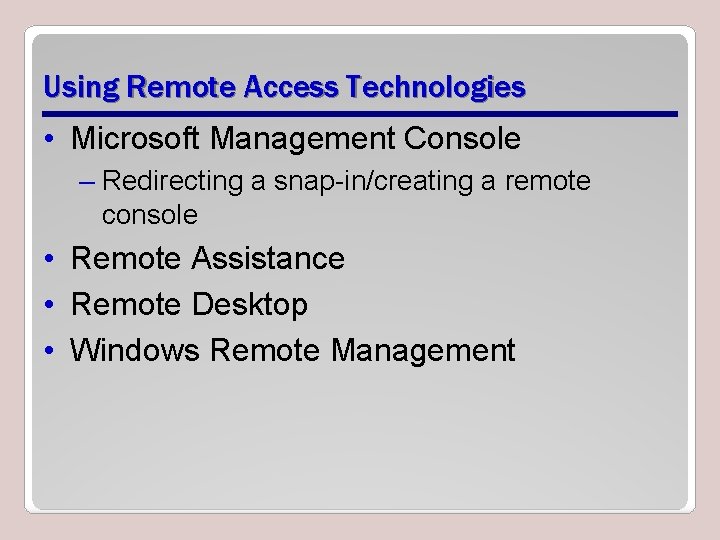 Using Remote Access Technologies

• Microsoft Management Console
  – Redirecting a snap-in/creating a remote console
• Remote Assistance
• Remote Desktop
• Windows Remote Management